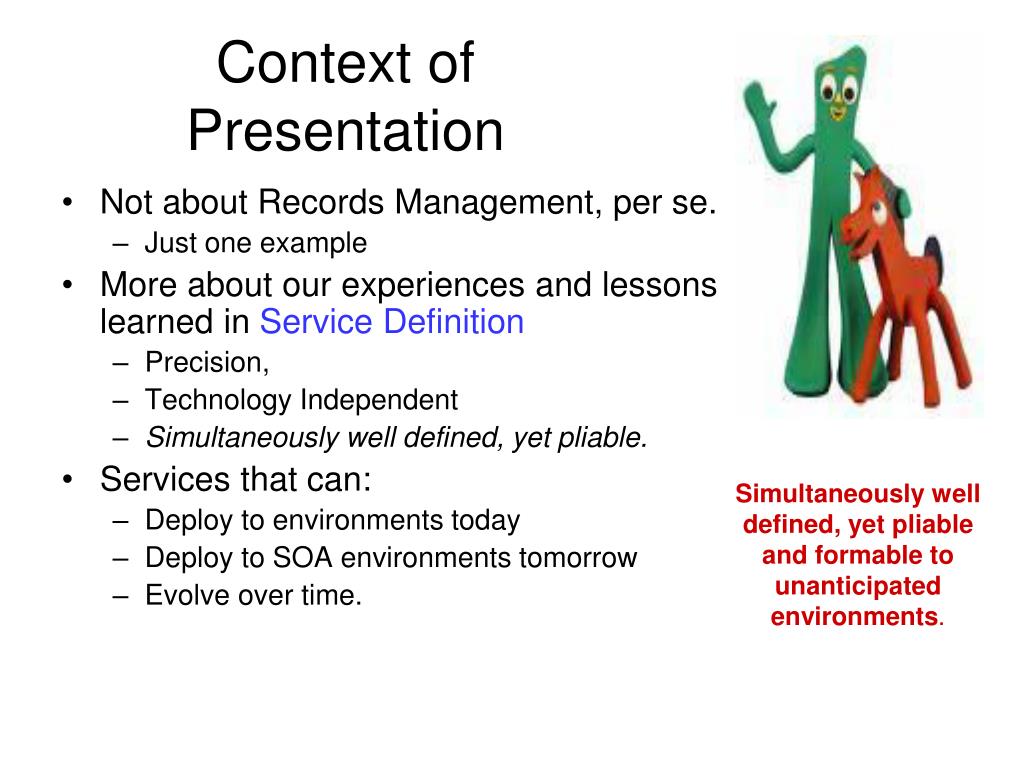 Context of Presentation

• Not about Records Management, per se.
– Just one example
• More about our experiences and lessons learned in Service Definition
– Precision,
– Technology Independent
– Simultaneously well defined, yet pliable.
• Services that can:
– Deploy to environments today
– Deploy to SOA environments tomorrow
– Evolve over time.

Simultaneously well defined, yet pliable and formable to unanticipated environments.